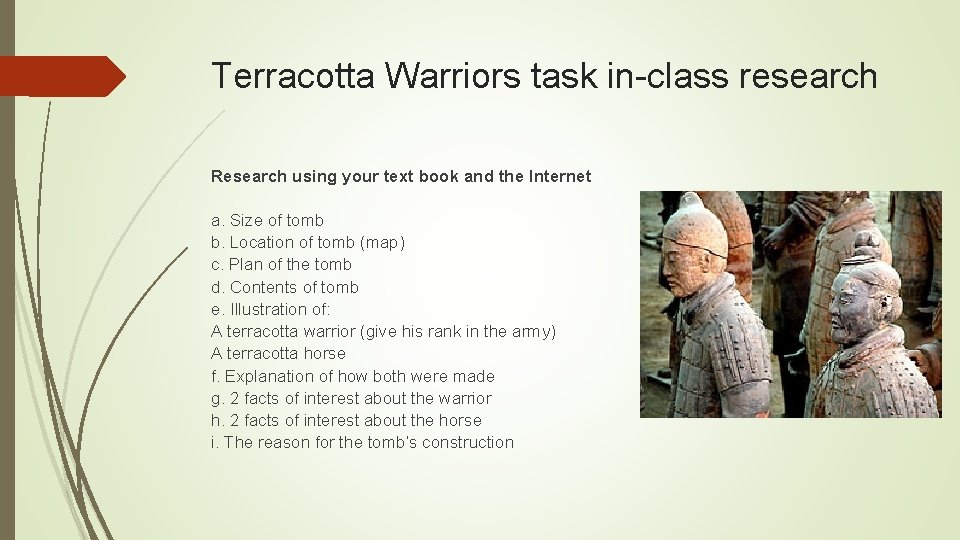 Terracotta Warriors task in-class research

Research using your text book and the Internet

a. Size of tomb
b. Location of tomb (map)
c. Plan of the tomb
d. Contents of tomb
e. Illustration of:
A terracotta warrior (give his rank in the army)
A terracotta horse
f. Explanation of how both were made
g. 2 facts of interest about the warrior
h. 2 facts of interest about the horse
i. The reason for the tomb's construction